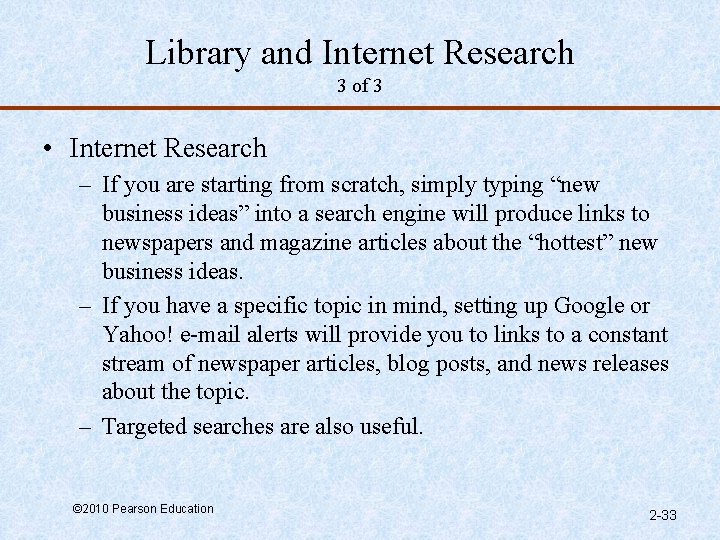 Library and Internet Research
3 of 3

• Internet Research
– If you are starting from scratch, simply typing “new business ideas” into a search engine will produce links to newspapers and magazine articles about the “hottest” new business ideas.
– If you have a specific topic in mind, setting up Google or Yahoo! e-mail alerts will provide you to links to a constant stream of newspaper articles, blog posts, and news releases about the topic.
– Targeted searches are also useful.

©2010 Pearson Education

2-33